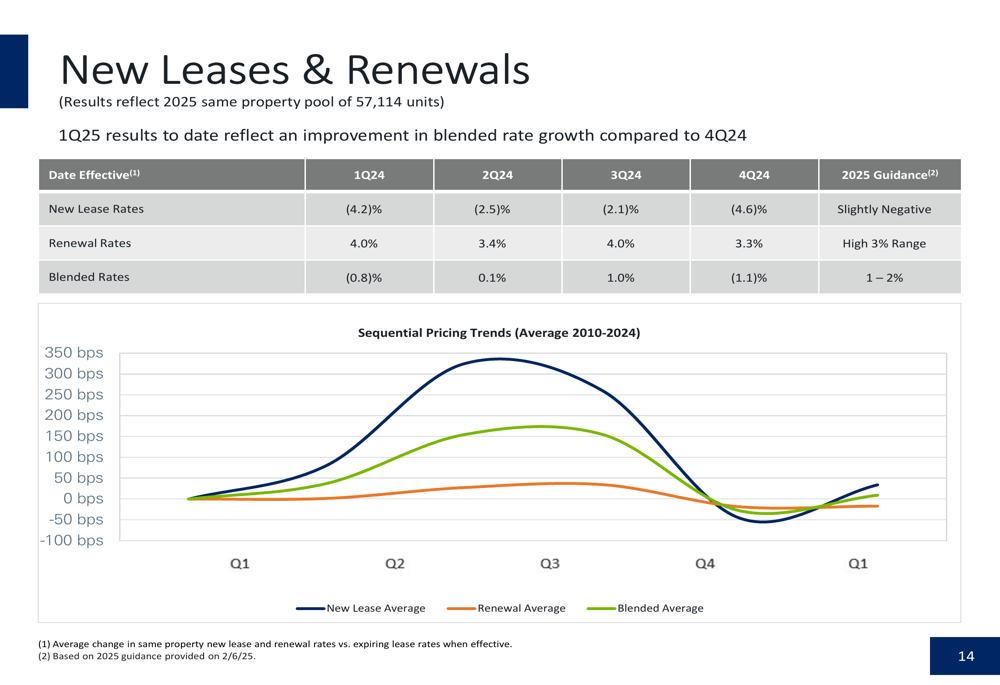 New Leases & Renewals
(Results reflect 2025 same property pool of 57,114 units)

1Q25 results to date reflect an improvement in blended rate growth compared to 4Q24

| Date Effective$^{(1)}$ | 1Q24 | 2Q24 | 3Q24 | 4Q24 | 2025 Guidance$^{(2)}$ |
|---|---|---|---|---|---|
| New Lease Rates | (4.2)% | (2.5)% | (2.1)% | (4.6)% | Slightly Negative |
| Renewal Rates | 4.0% | 3.4% | 4.0% | 3.3% | High 3% Range |
| Blended Rates | (0.8)% | 0.1% | 1.0% | (1.1)% | 1 – 2% |

Sequential Pricing Trends (Average 2010-2024)

350 bps
300 bps
250 bps
200 bps
150 bps
100 bps
50 bps
0 bps
-50 bps
-100 bps

Q1 Q2 Q3 Q4 Q1

New Lease Average Renewal Average Blended Average

(1) Average change in same property new lease and renewal rates vs. expiring lease rates when effective.
(2) Based on 2025 guidance provided on 2/6/25.

14